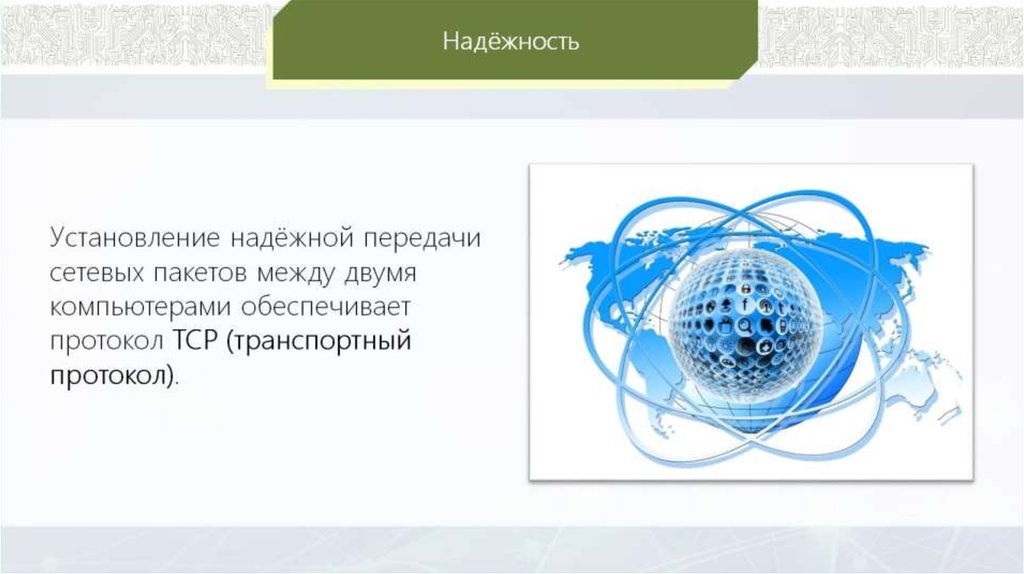 Надёжность

Установление надёжной передачи сетевых пакетов между двумя компьютерами обеспечивает протокол TCP (транспортный протокол).